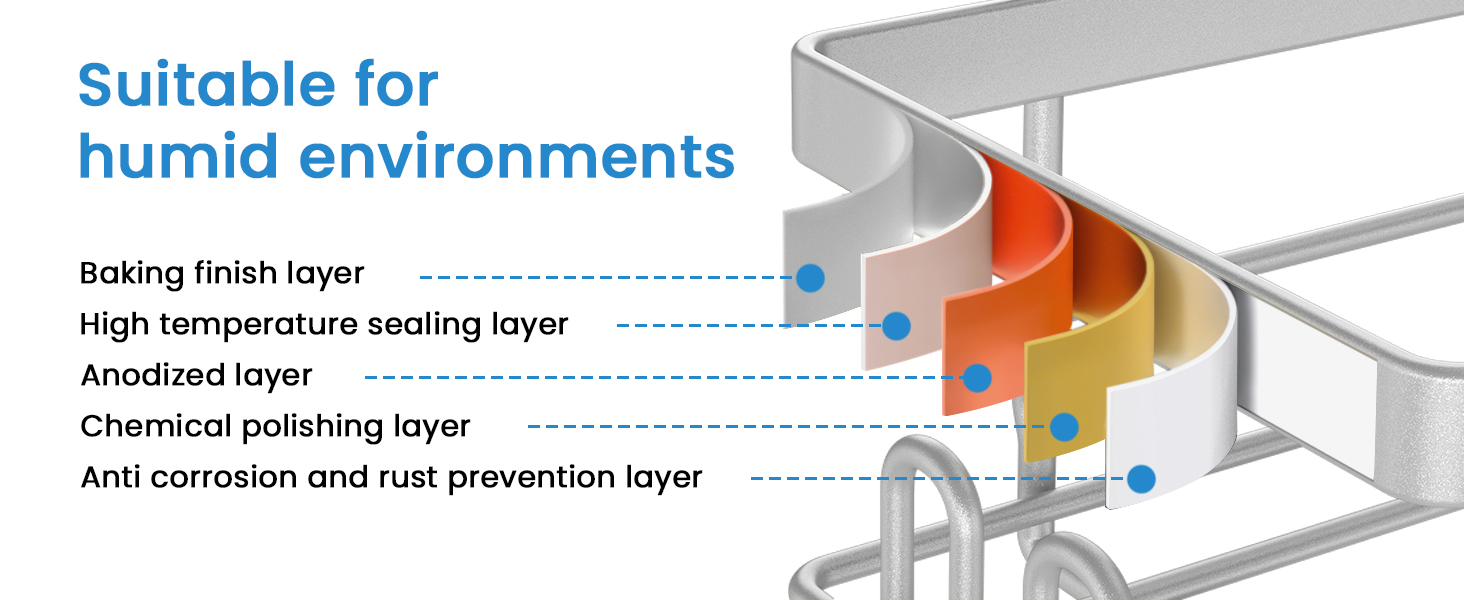 Suitable for humid environments

Baking finish layer
High temperature sealing layer
Anodized layer
Chemical polishing layer
Anti corrosion and rust prevention layer